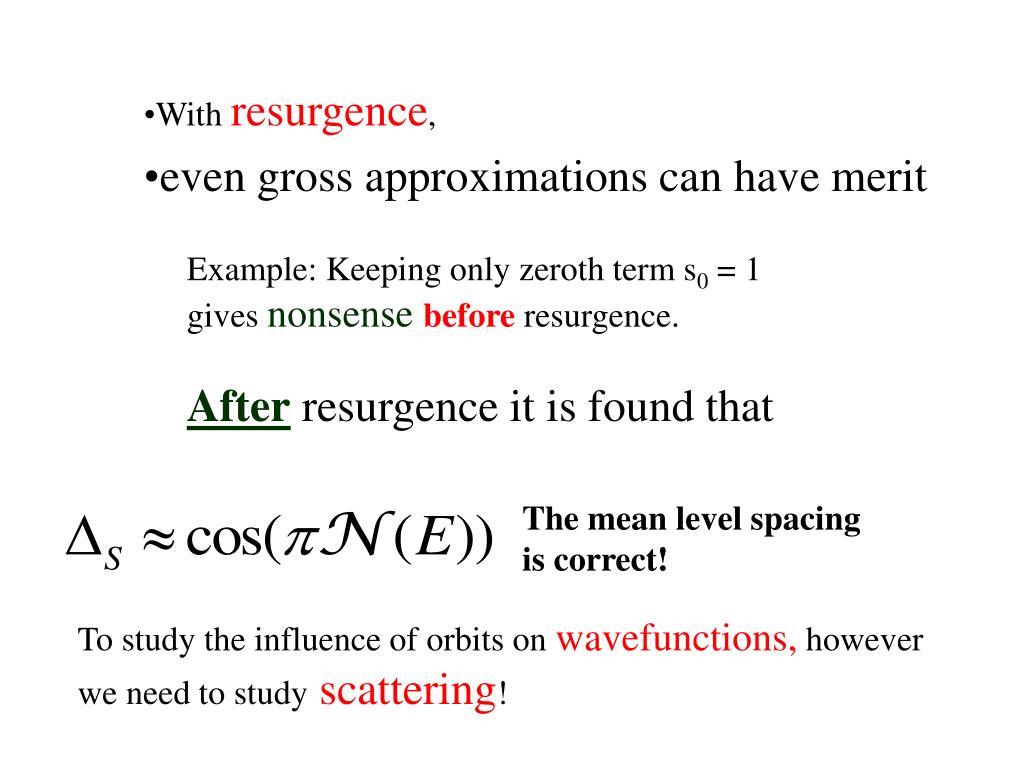 •With resurgence,

•even gross approximations can have merit

Example: Keeping only zeroth term $s_0 = 1$ gives nonsense before resurgence.

After resurgence it is found that

$\Delta_S \approx \cos(\pi \mathcal{N}(E))$

The mean level spacing is correct!

To study the influence of orbits on wavefunctions, however we need to study scattering!